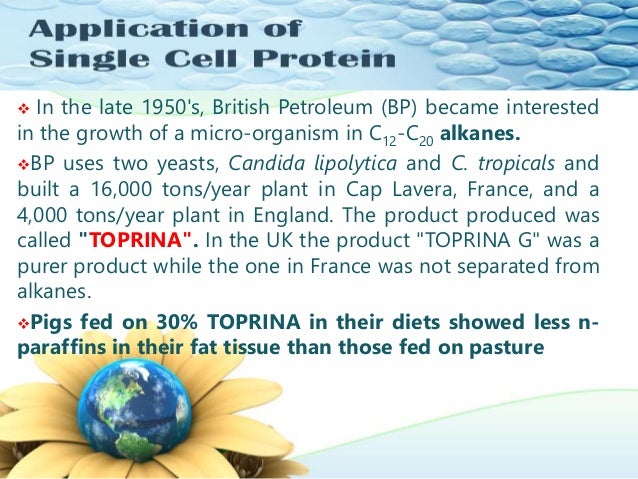 Application of Single Cell Protein

❖ In the late 1950's, British Petroleum (BP) became interested in the growth of a micro-organism in $C_{12}$-$C_{20}$ alkanes.

❖BP uses two yeasts, Candida lipolytica and C. tropicals and built a 16,000 tons/year plant in Cap Lavera, France, and a 4,000 tons/year plant in England. The product produced was called "TOPRINA". In the UK the product "TOPRINA G" was a purer product while the one in France was not separated from alkanes.

❖Pigs fed on 30% TOPRINA in their diets showed less n-paraffins in their fat tissue than those fed on pasture